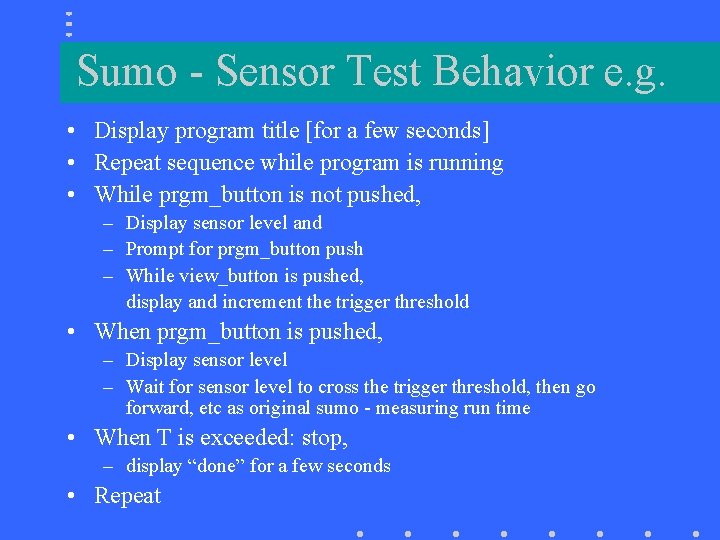 Sumo - Sensor Test Behavior e.g.

• Display program title [for a few seconds]
• Repeat sequence while program is running
• While prgm_button is not pushed,
  – Display sensor level and
  – Prompt for prgm_button push
  – While view_button is pushed,
    display and increment the trigger threshold
• When prgm_button is pushed,
  – Display sensor level
  – Wait for sensor level to cross the trigger threshold, then go forward, etc as original sumo - measuring run time
• When T is exceeded: stop,
  – display “done” for a few seconds
• Repeat